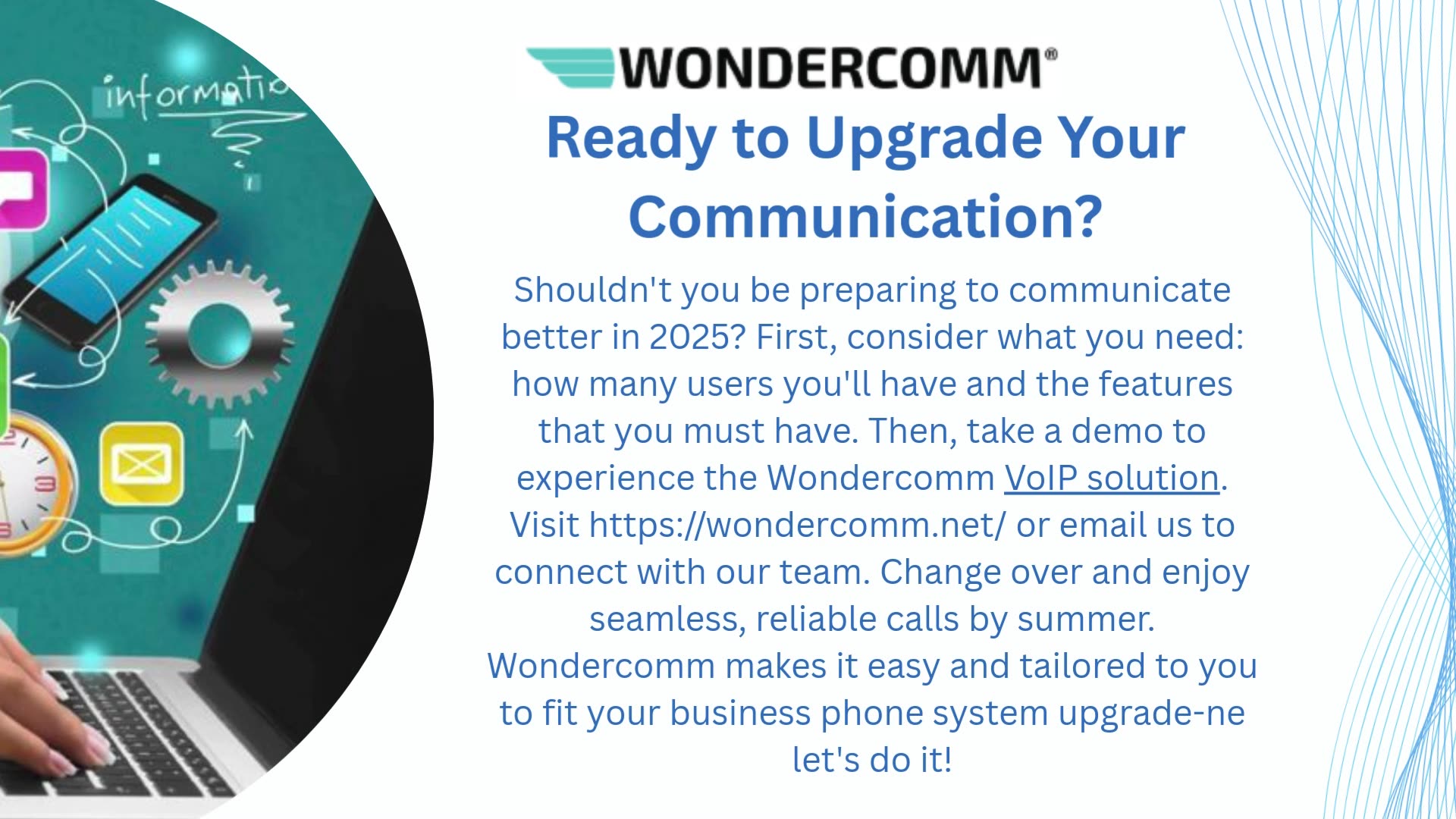 informatio

WONDERCOMM®

Ready to Upgrade Your Communication?

Shouldn't you be preparing to communicate better in 2025? First, consider what you need: how many users you'll have and the features that you must have. Then, take a demo to experience the Wondercomm VoIP solution. Visit https://wondercomm.net/ or email us to connect with our team. Change over and enjoy seamless, reliable calls by summer. Wondercomm makes it easy and tailored to you to fit your business phone system upgrade-ne let's do it!